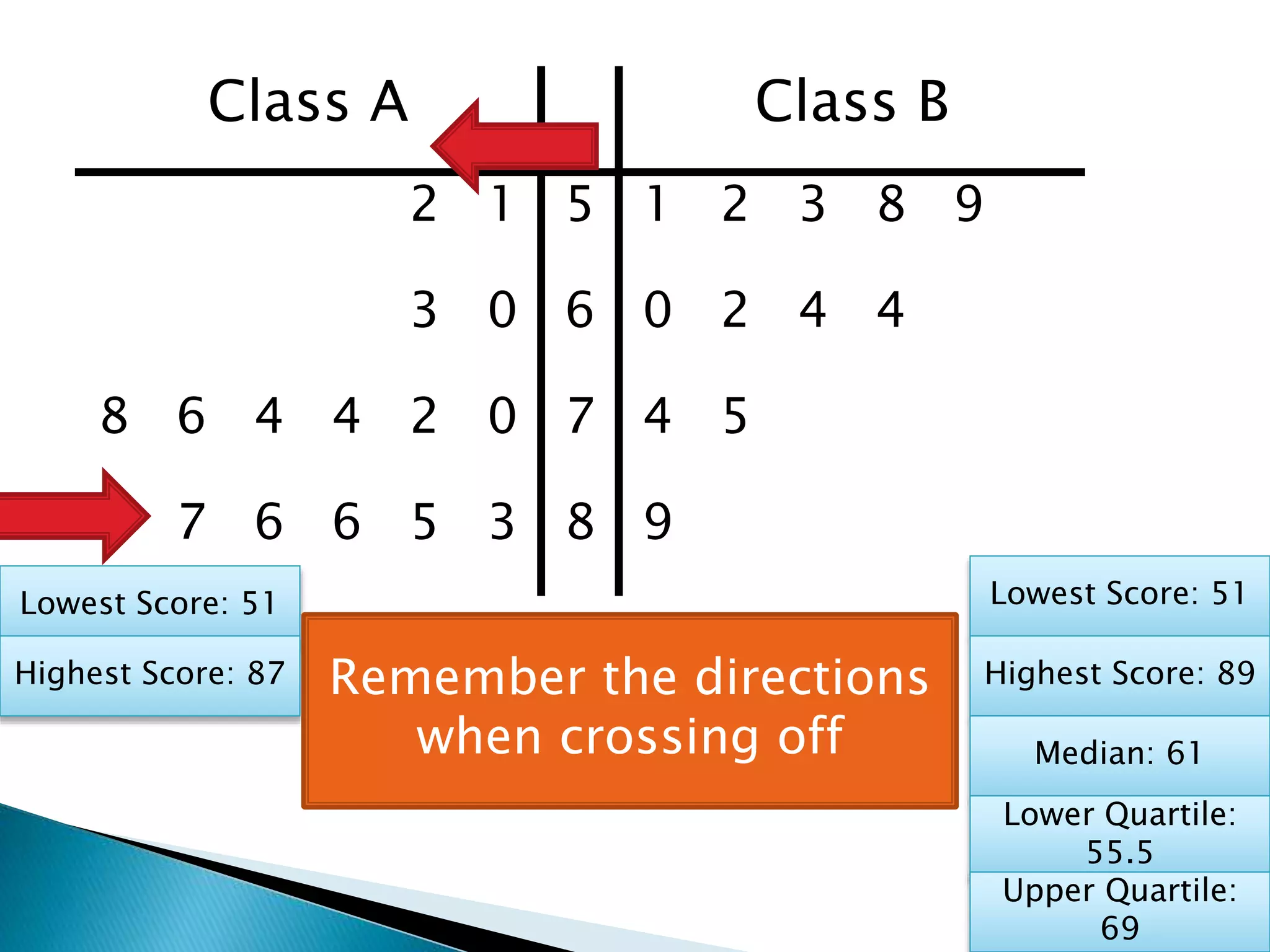 | Class A | | Class B |
|---|---|---|
| 2 1 | 5 | 1 2 3 8 9 |
| 3 0 | 6 | 0 2 4 4 |
| 8 6 4 4 2 0 | 7 | 4 5 |
| 7 6 6 5 3 | 8 | 9 |

Lowest Score: 51

Highest Score: 87

Remember the directions when crossing off

Lowest Score: 51

Highest Score: 89

Median: 61

Lower Quartile: 55.5

Upper Quartile: 69